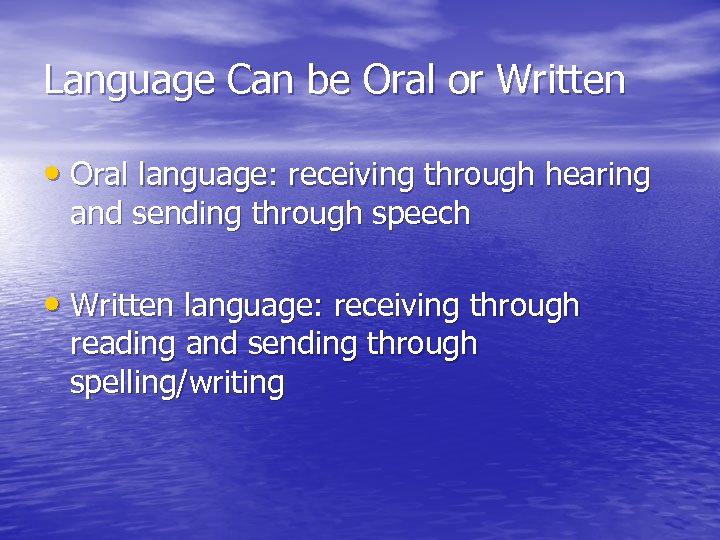 Language Can be Oral or Written

• Oral language: receiving through hearing and sending through speech

• Written language: receiving through reading and sending through spelling/writing